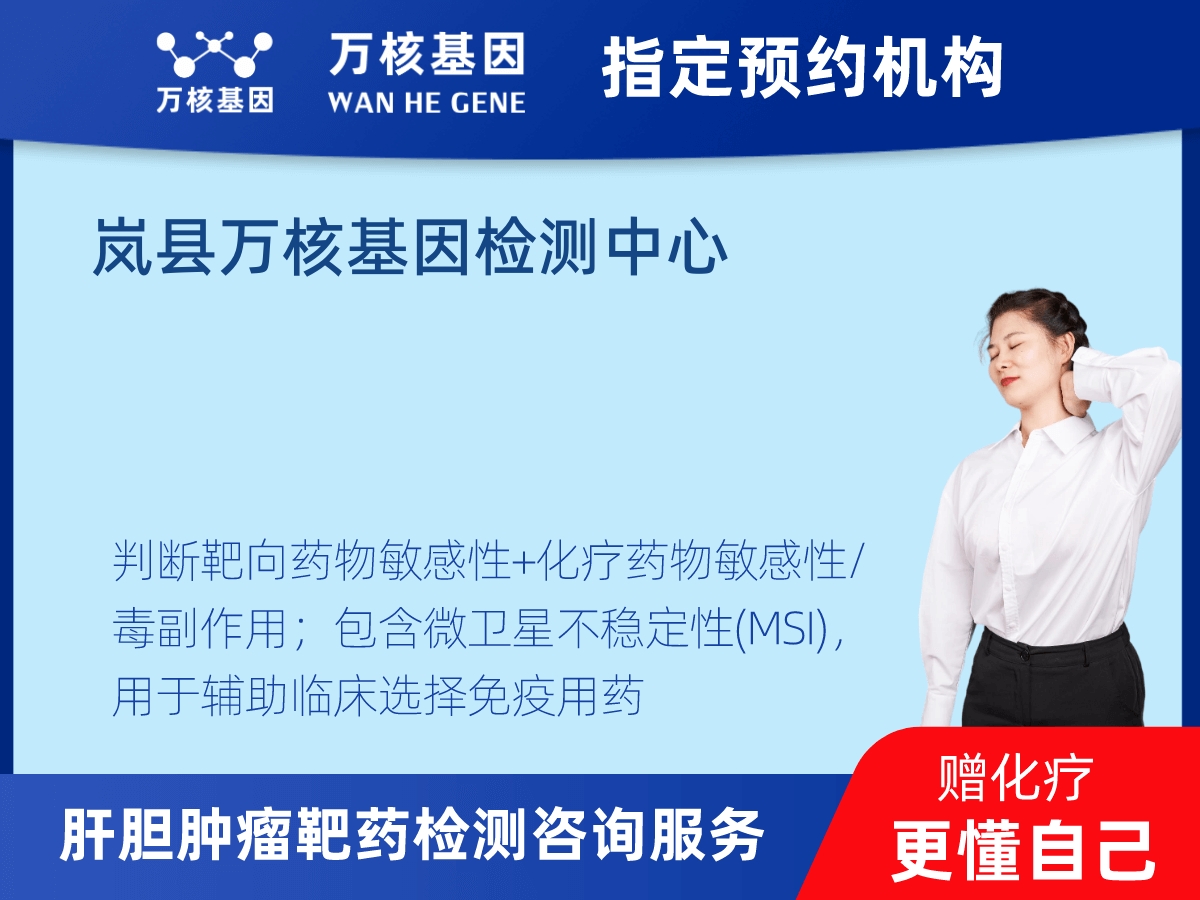 万核基因

万核基因
WAN HE GENE

指定预约机构

岚县万核基因检测中心

判断靶向药物敏感性+化疗药物敏感性/毒副作用；包含微卫星不稳定性(MSI)，用于辅助临床选择免疫用药

肝胆肿瘤靶药检测咨询服务

赠化疗
更懂自己